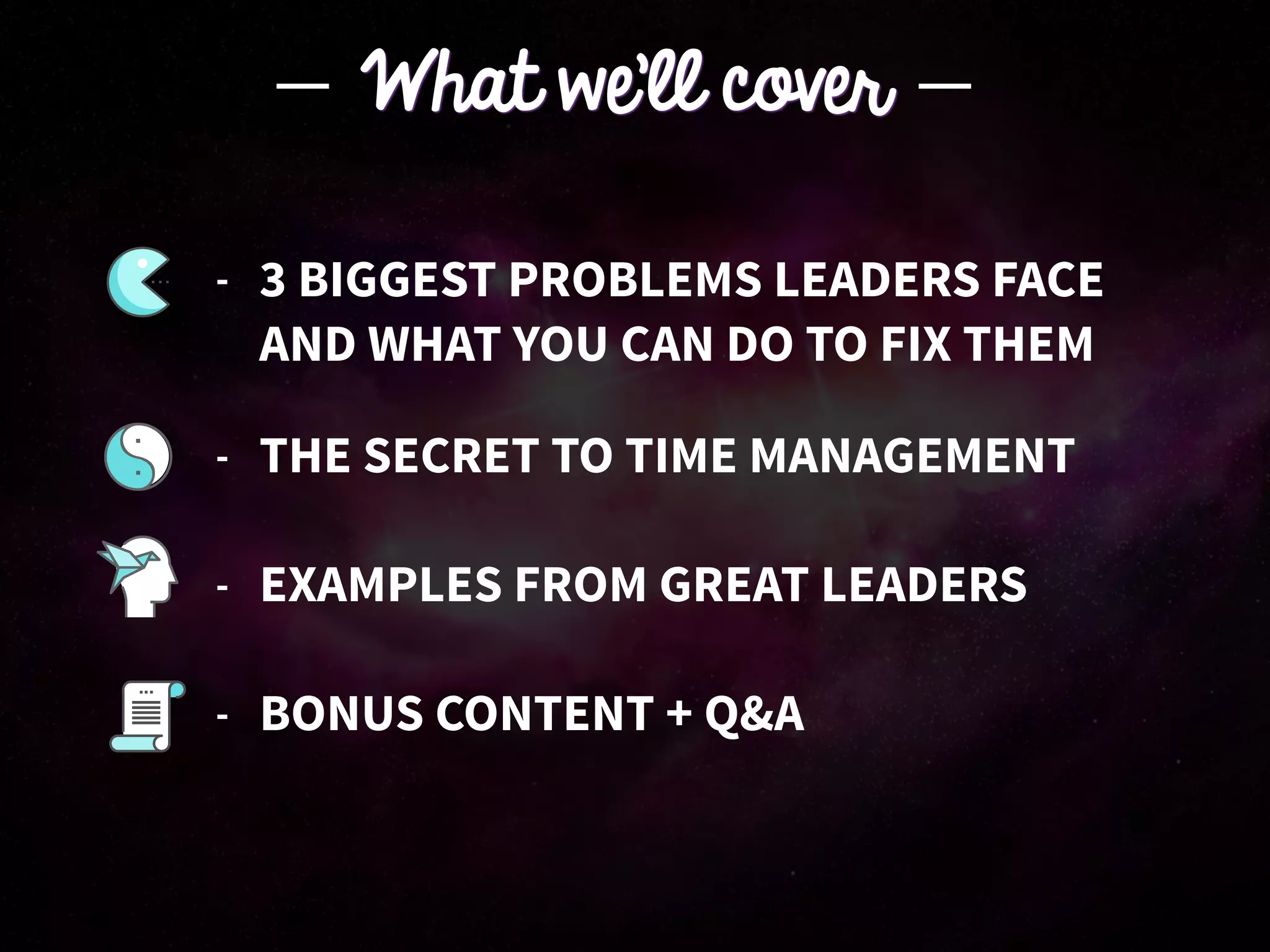 — What we'll cover —

- 3 BIGGEST PROBLEMS LEADERS FACE AND WHAT YOU CAN DO TO FIX THEM

- THE SECRET TO TIME MANAGEMENT

- EXAMPLES FROM GREAT LEADERS

- BONUS CONTENT + Q&A